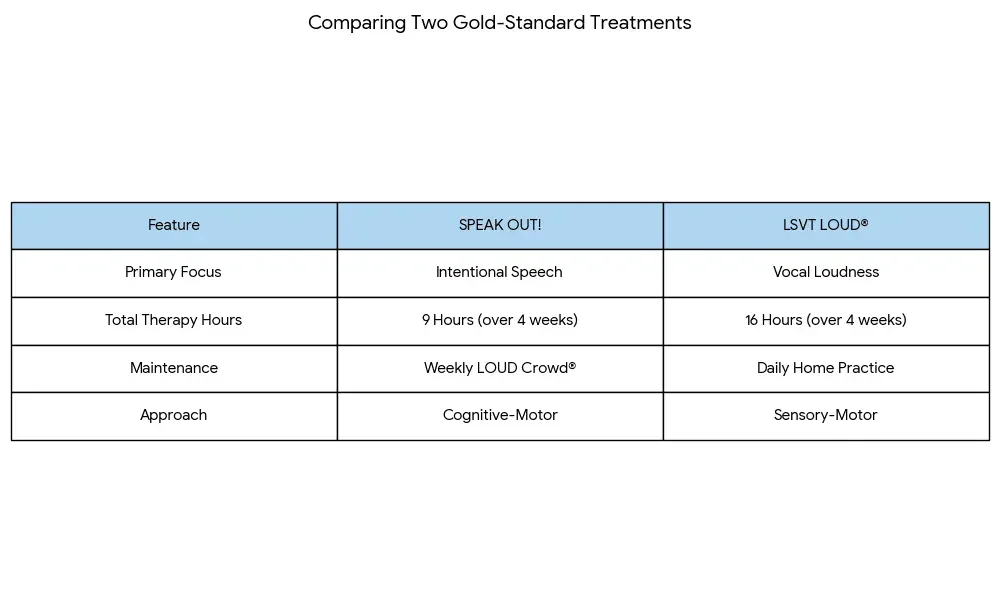 Comparing Two Gold-Standard Treatments

| Feature | SPEAK OUT! | LSVT LOUD® |
|---|---|---|
| Primary Focus | Intentional Speech | Vocal Loudness |
| Total Therapy Hours | 9 Hours (over 4 weeks) | 16 Hours (over 4 weeks) |
| Maintenance | Weekly LOUD Crowd® | Daily Home Practice |
| Approach | Cognitive-Motor | Sensory-Motor |